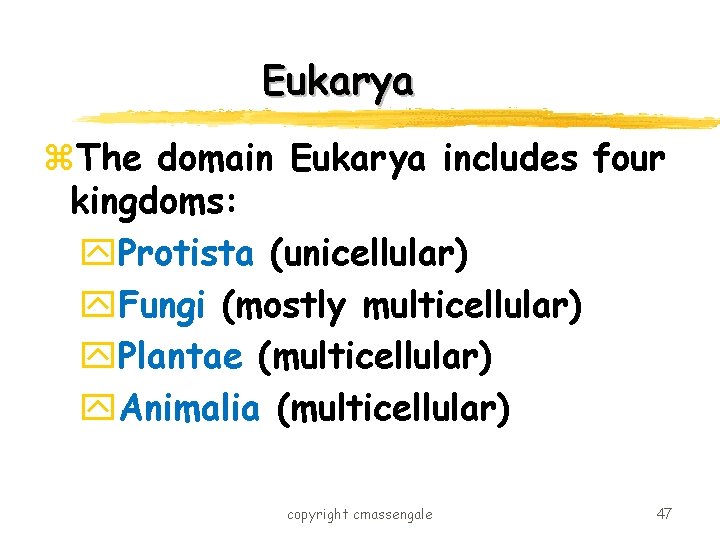 Eukarya

The domain Eukarya includes four kingdoms:

Protista (unicellular)

Fungi (mostly multicellular)

Plantae (multicellular)

Animalia (multicellular)

copyright cmassengale

47